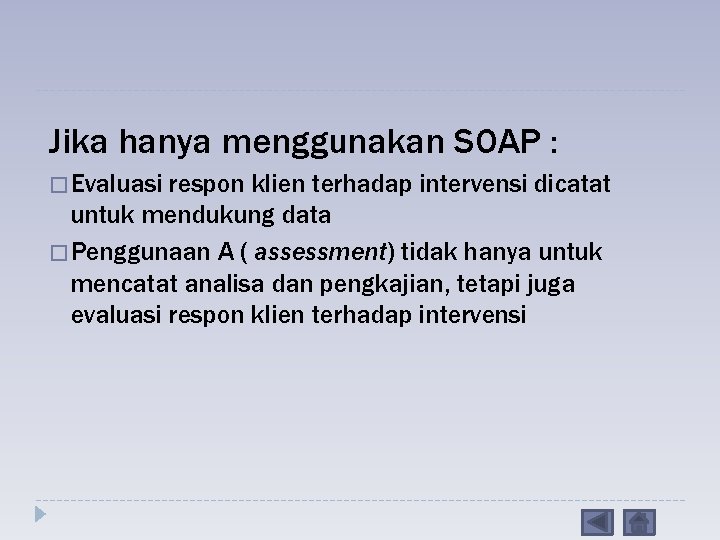 Jika hanya menggunakan SOAP :

□ Evaluasi respon klien terhadap intervensi dicatat untuk mendukung data

□ Penggunaan A ( assessment) tidak hanya untuk mencatat analisa dan pengkajian, tetapi juga evaluasi respon klien terhadap intervensi